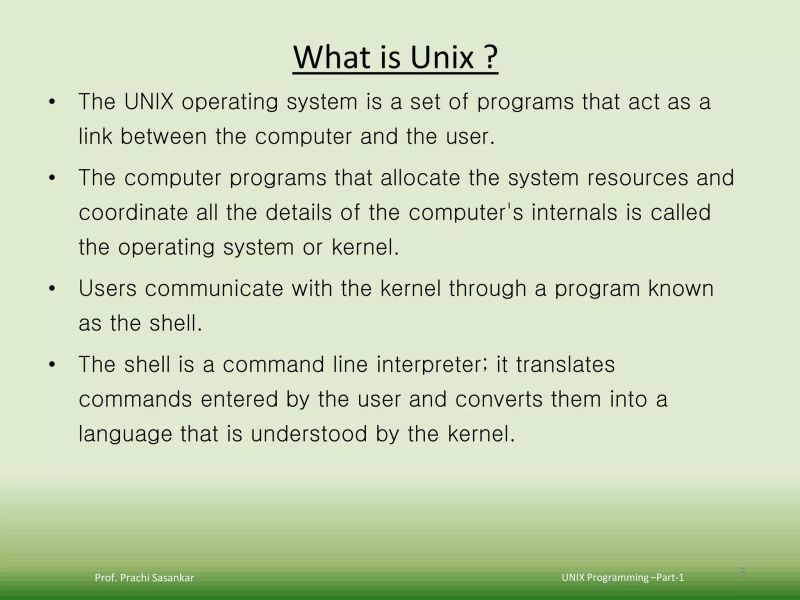 What is Unix ?

• The UNIX operating system is a set of programs that act as a link between the computer and the user.

• The computer programs that allocate the system resources and coordinate all the details of the computer's internals is called the operating system or kernel.

• Users communicate with the kernel through a program known as the shell.

• The shell is a command line interpreter; it translates commands entered by the user and converts them into a language that is understood by the kernel.

Prof. Prachi Sasankar

UNIX Programming –Part-1

3